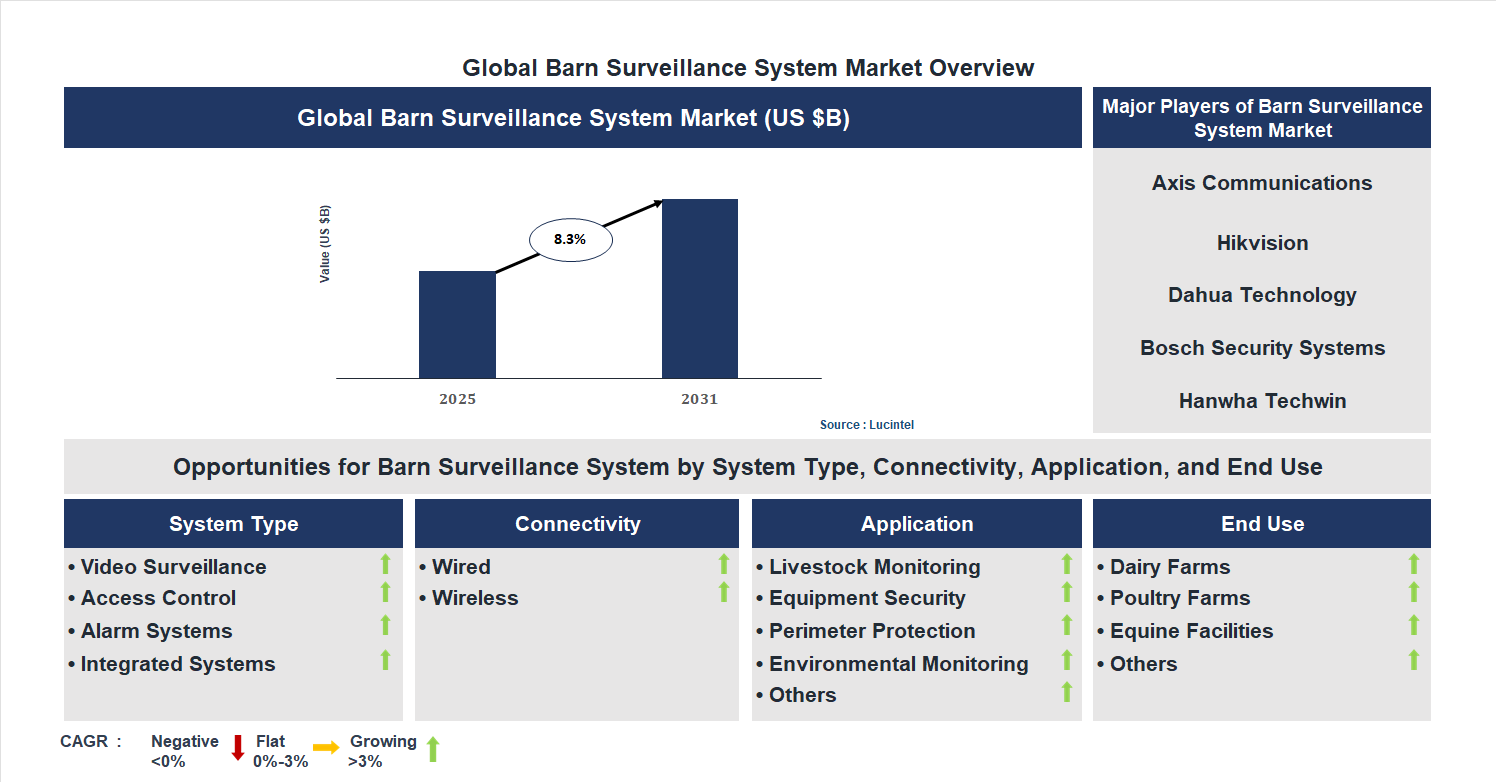 Global Barn Surveillance System Market Overview

Global Barn Surveillance System Market (US $B)

Value (US $B)

8.3%

2025

2031

Source : Lucintel

Major Players of Barn Surveillance System Market

Axis Communications

Hikvision

Dahua Technology

Bosch Security Systems

Hanwha Techwin

Opportunities for Barn Surveillance System by System Type, Connectivity, Application, and End Use

System Type
• Video Surveillance
• Access Control
• Alarm Systems
• Integrated Systems

Connectivity
• Wired
• Wireless

Application
• Livestock Monitoring
• Equipment Security
• Perimeter Protection
• Environmental Monitoring
• Others

End Use
• Dairy Farms
• Poultry Farms
• Equine Facilities
• Others

CAGR : Negative <0% Flat 0%-3% Growing >3%